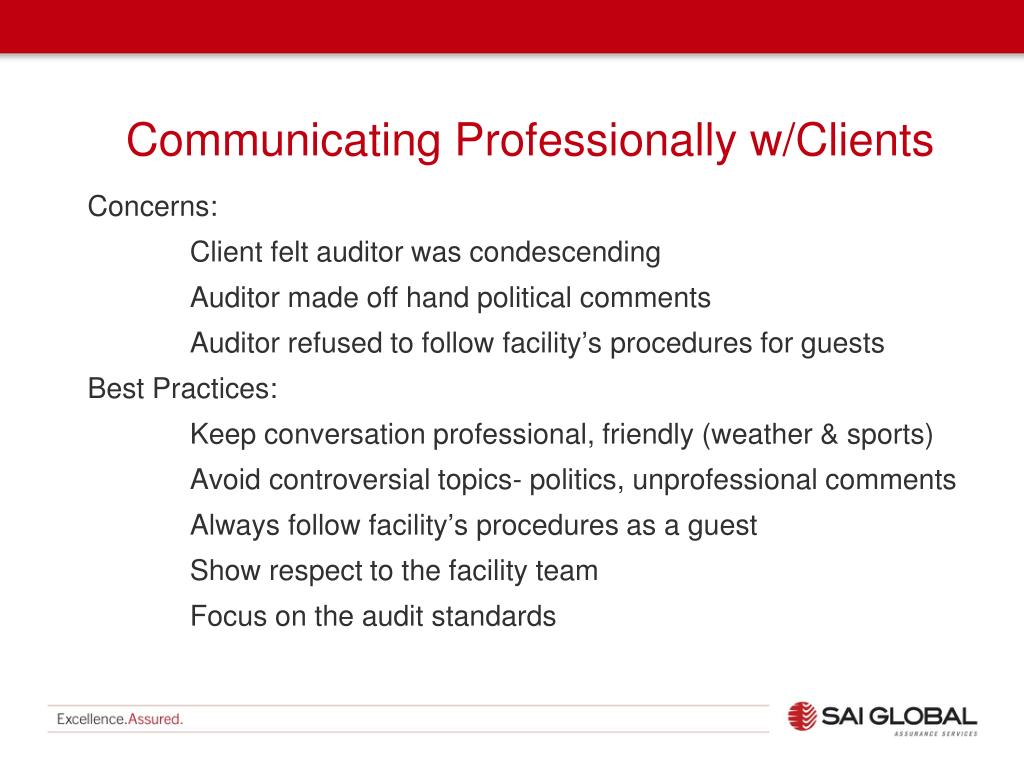 Communicating Professionally w/Clients

Concerns:

Client felt auditor was condescending

Auditor made off hand political comments

Auditor refused to follow facility's procedures for guests

Best Practices:

Keep conversation professional, friendly (weather & sports)

Avoid controversial topics- politics, unprofessional comments

Always follow facility's procedures as a guest

Show respect to the facility team

Focus on the audit standards

Excellence.Assured.

SAI GLOBAL
ASSURANCE SERVICES